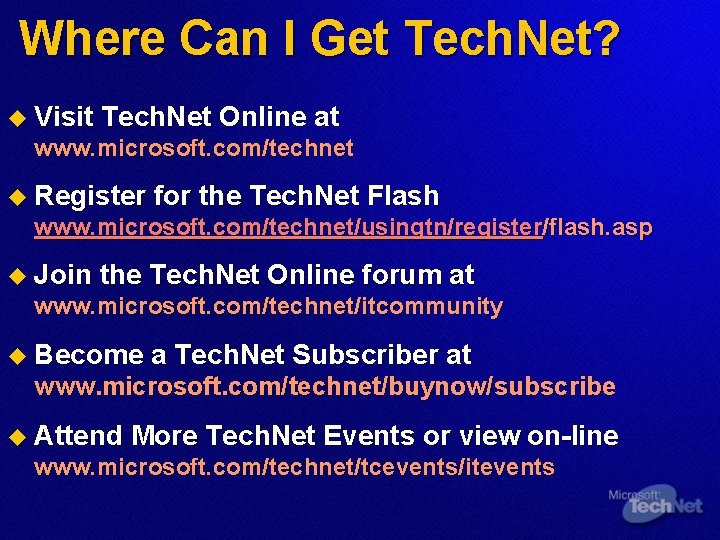 Where Can I Get TechNet?

◆ Visit TechNet Online at
www.microsoft.com/technet

◆ Register for the TechNet Flash
www.microsoft.com/technet/usingtn/register/flash.asp

◆ Join the TechNet Online forum at
www.microsoft.com/technet/itcommunity

◆ Become a TechNet Subscriber at
www.microsoft.com/technet/buynow/subscribe

◆ Attend More TechNet Events or view on-line
www.microsoft.com/technet/tcevents/itevents

Microsoft TechNet